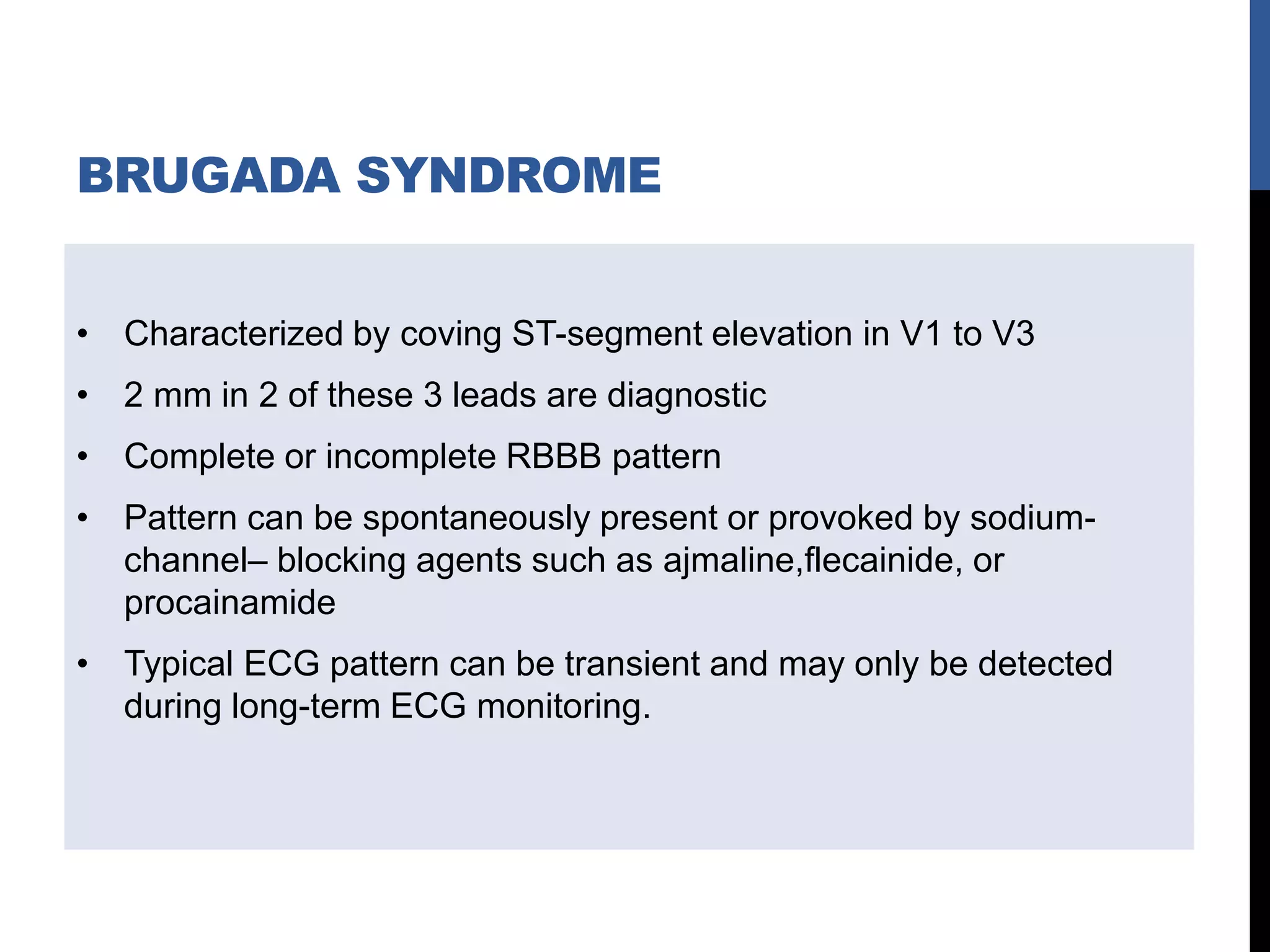 BRUGADA SYNDROME

• Characterized by coving ST-segment elevation in V1 to V3
• 2 mm in 2 of these 3 leads are diagnostic
• Complete or incomplete RBBB pattern
• Pattern can be spontaneously present or provoked by sodium-channel– blocking agents such as ajmaline,flecainide, or procainamide
• Typical ECG pattern can be transient and may only be detected during long-term ECG monitoring.